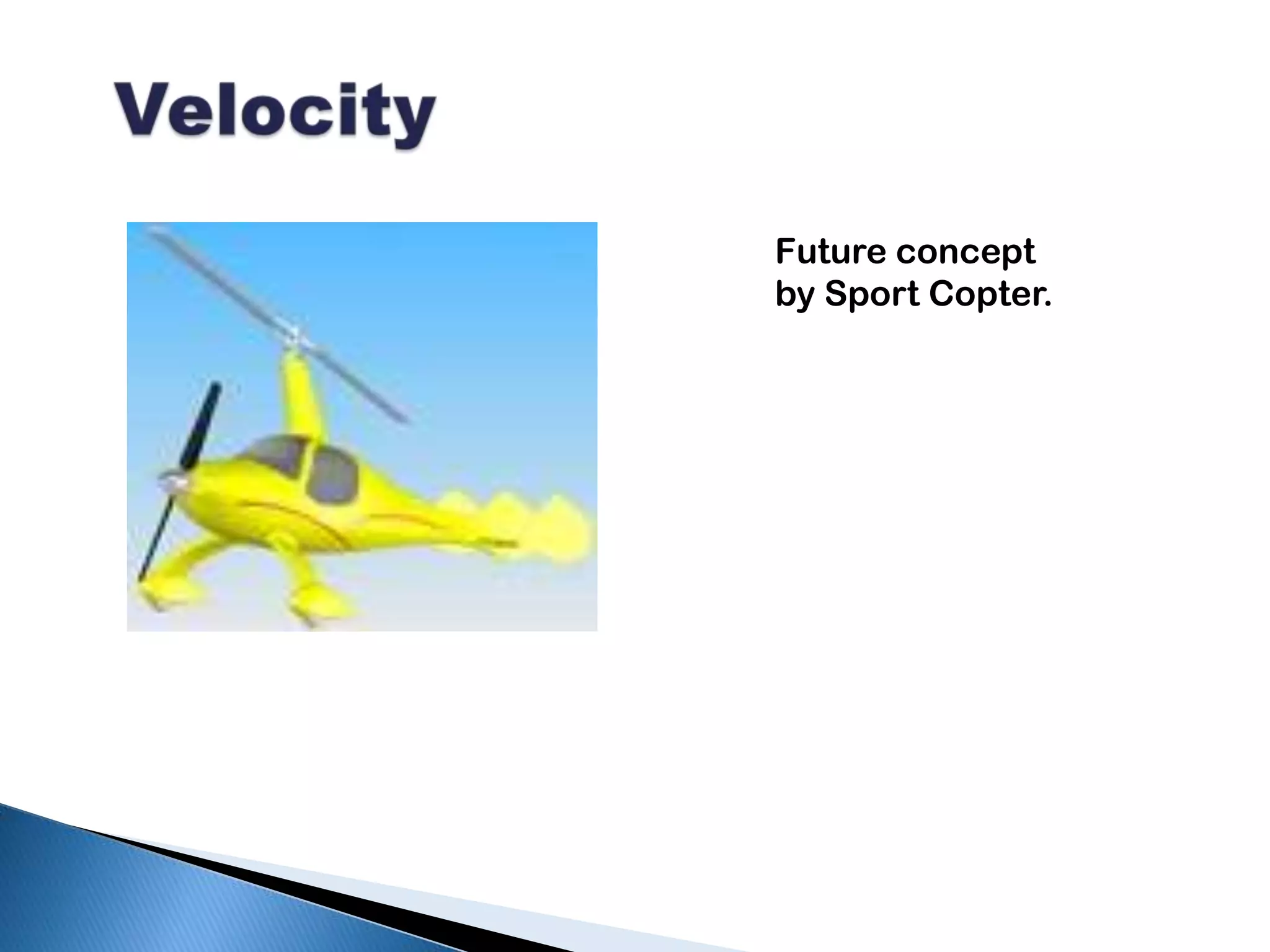 Velocity

Future concept by Sport Copter.